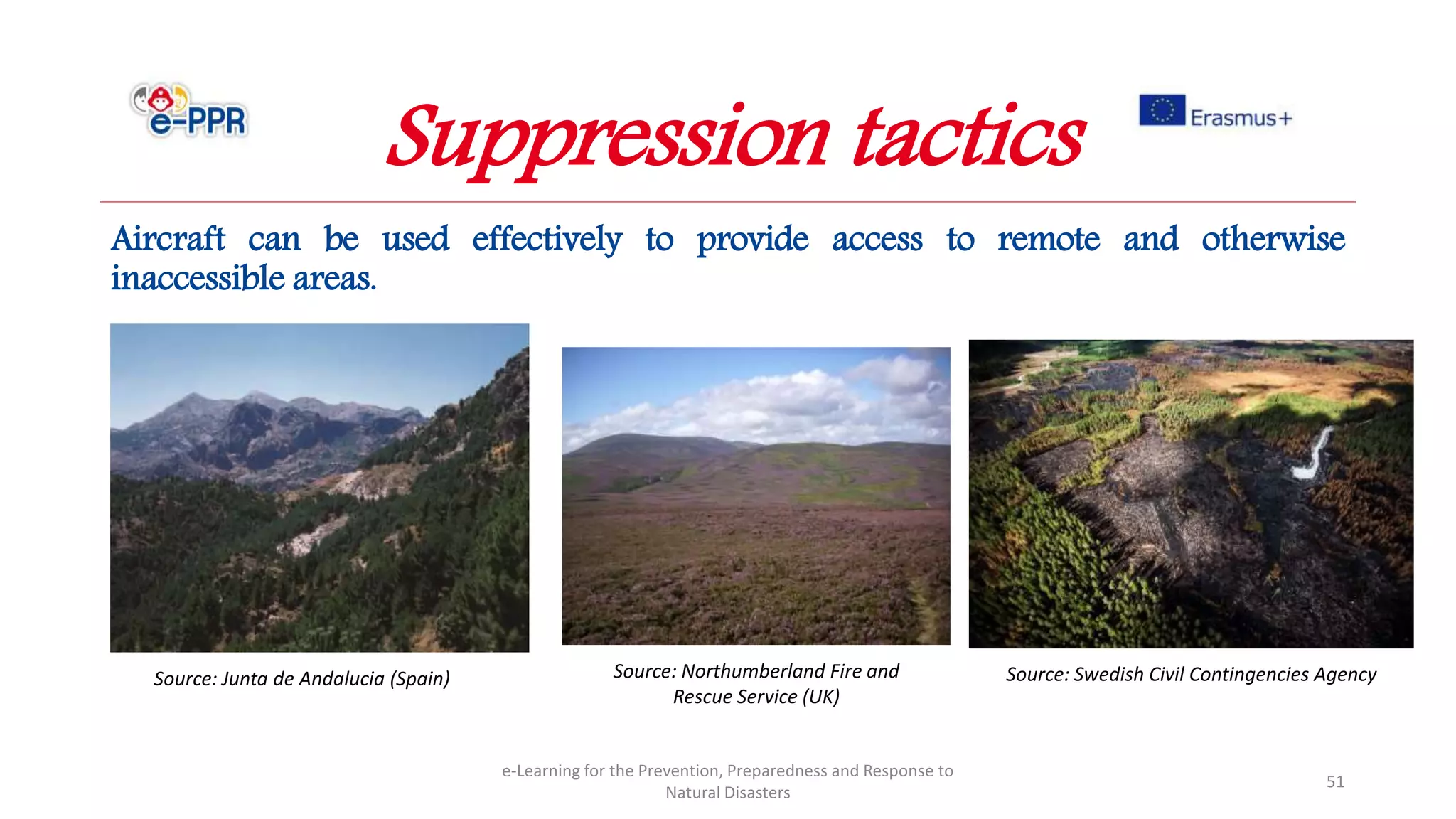 e-PPR

Suppression tactics

Erasmus+

Aircraft can be used effectively to provide access to remote and otherwise inaccessible areas.

Source: Junta de Andalucia (Spain)

Source: Northumberland Fire and Rescue Service (UK)

Source: Swedish Civil Contingencies Agency

e-Learning for the Prevention, Preparedness and Response to Natural Disasters

51